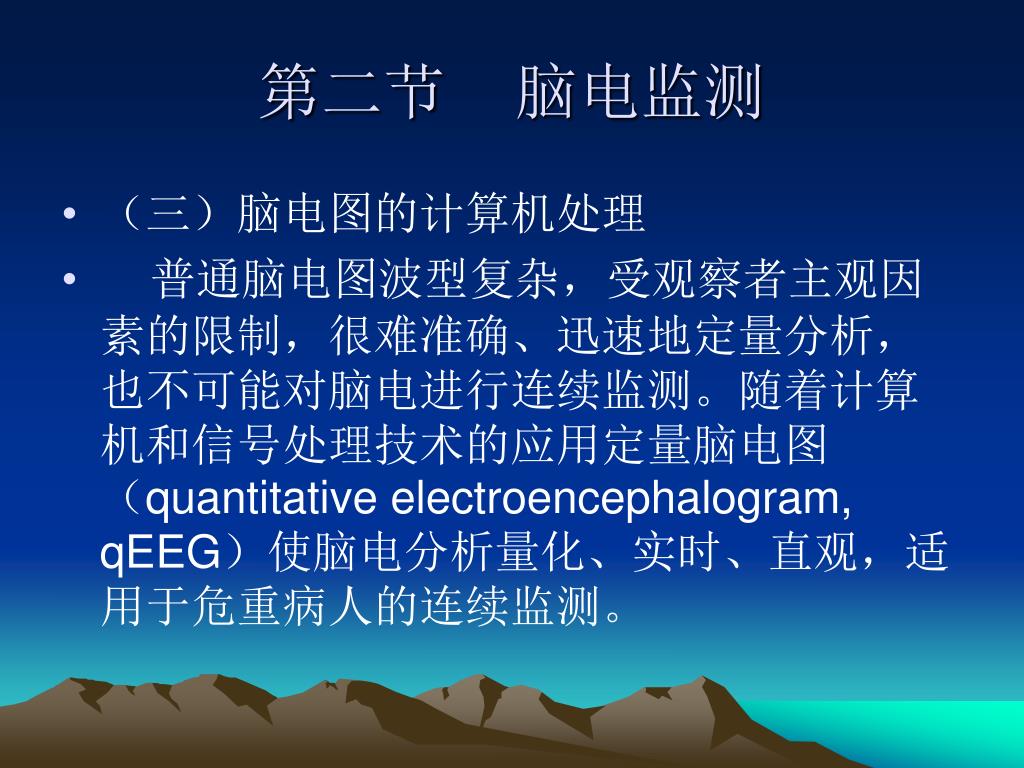 第二节　脑电监测

• （三）脑电图的计算机处理

• 　普通脑电图波型复杂，受观察者主观因素的限制，很难准确、迅速地定量分析，也不可能对脑电进行连续监测。随着计算机和信号处理技术的应用定量脑电图（quantitative electroencephalogram, qEEG）使脑电分析量化、实时、直观，适用于危重病人的连续监测。